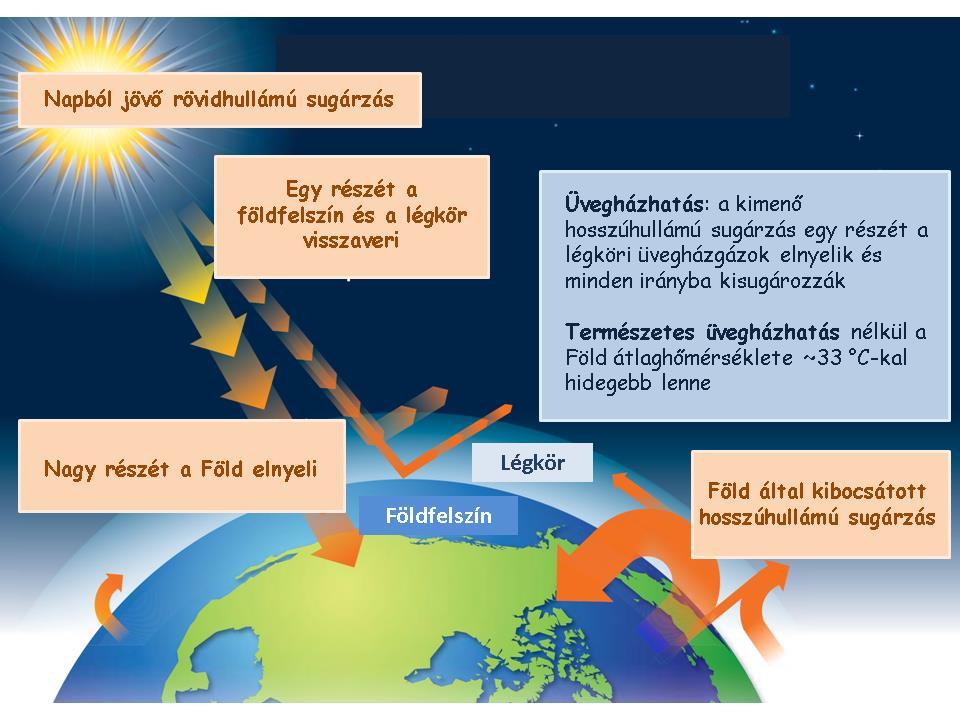 Napból jövő rövidhullámú sugárzás

Egy részét a földfelszín és a légkör visszaveri

Üvegházhatás: a kimenő hosszúhullámú sugárzás egy részét a légköri üvegházgázok elnyelik és minden irányba kisugározzák

Természetes üvegházhatás nélkül a Föld átlaghőmérséklete ~33 °C-kal hidegebb lenne

Nagy részét a Föld elnyeli

Légkör

Földfelszín

Föld által kibocsátott hosszúhullámú sugárzás